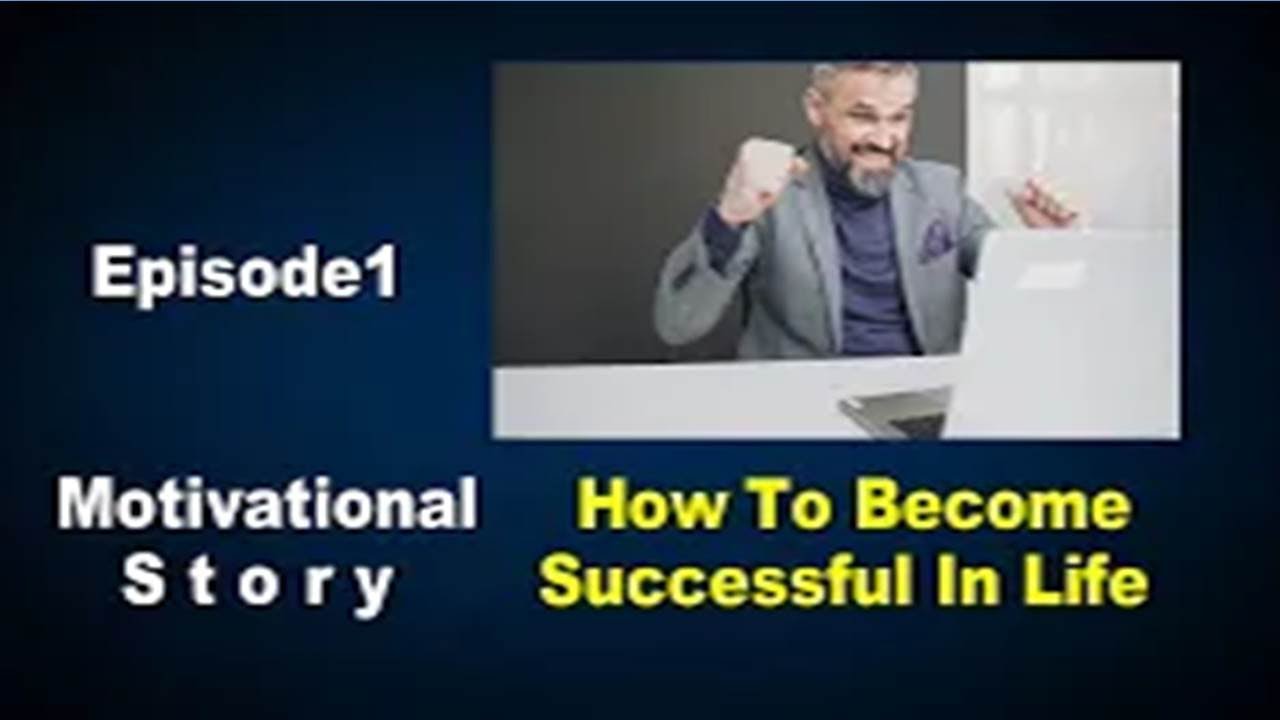 Episode1

Motivational
S t o r y

How To Become
Successful In Life